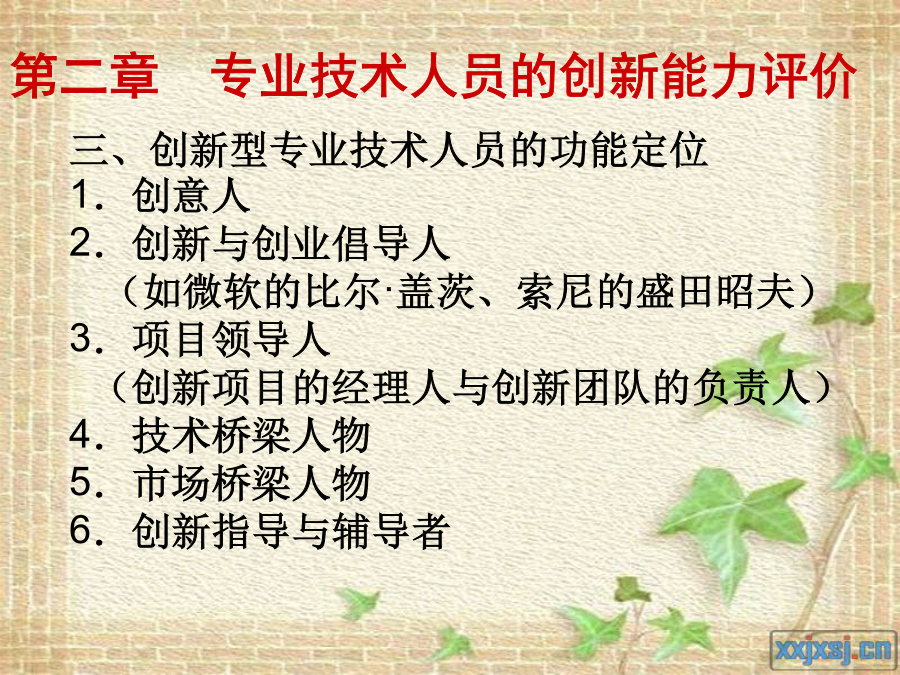 第二章　专业技术人员的创新能力评价

三、创新型专业技术人员的功能定位
1．创意人
2．创新与创业倡导人
（如微软的比尔·盖茨、索尼的盛田昭夫）
3．项目领导人
（创新项目的经理人与创新团队的负责人）
4．技术桥梁人物
5．市场桥梁人物
6．创新指导与辅导者

xxjxsj.cn